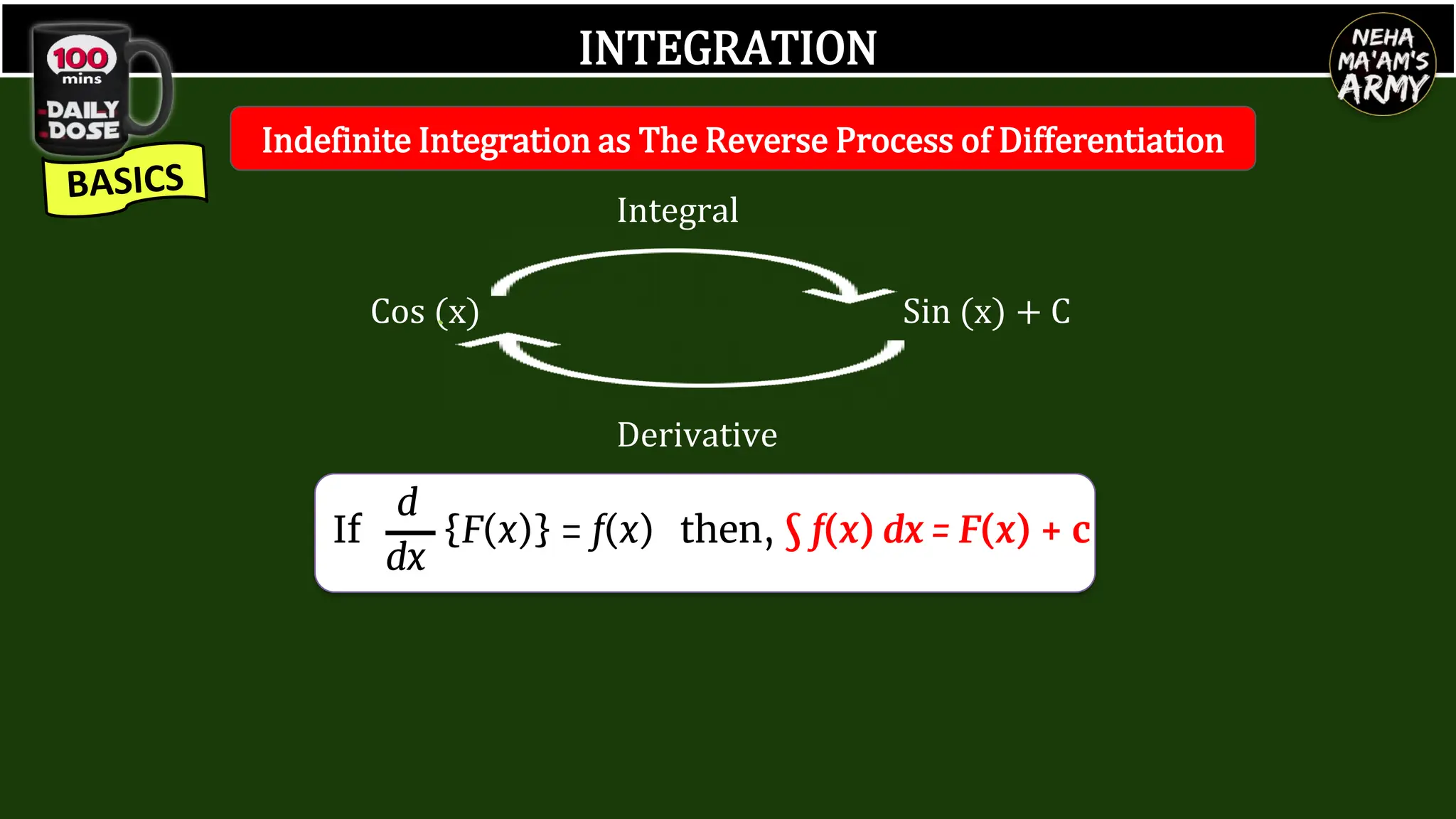 100 mins DAILY DOSE

BASICS

INTEGRATION

NEHA MA'AM'S ARMY

Indefinite Integration as The Reverse Process of Differentiation

Integral

Cos (x)

Sin (x) + C

Derivative

If $\frac{d}{dx}\{F(x)\} = f(x)$ then, $\int f(x)\,dx = F(x) + c$